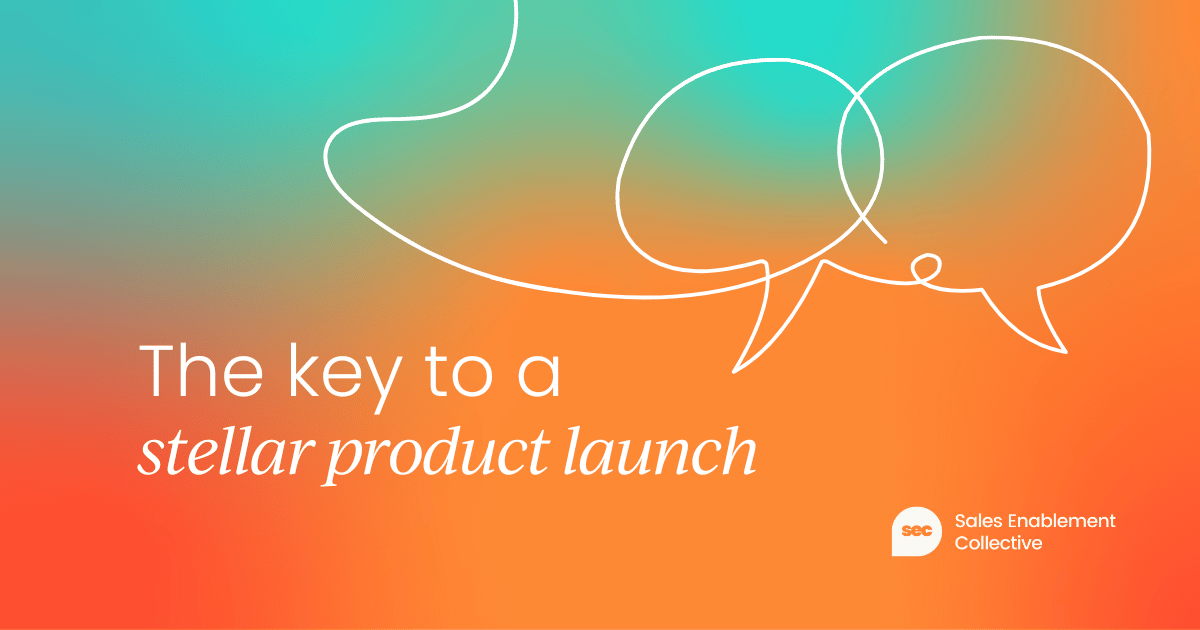 The key to a
stellar product launch

sec Sales Enablement Collective